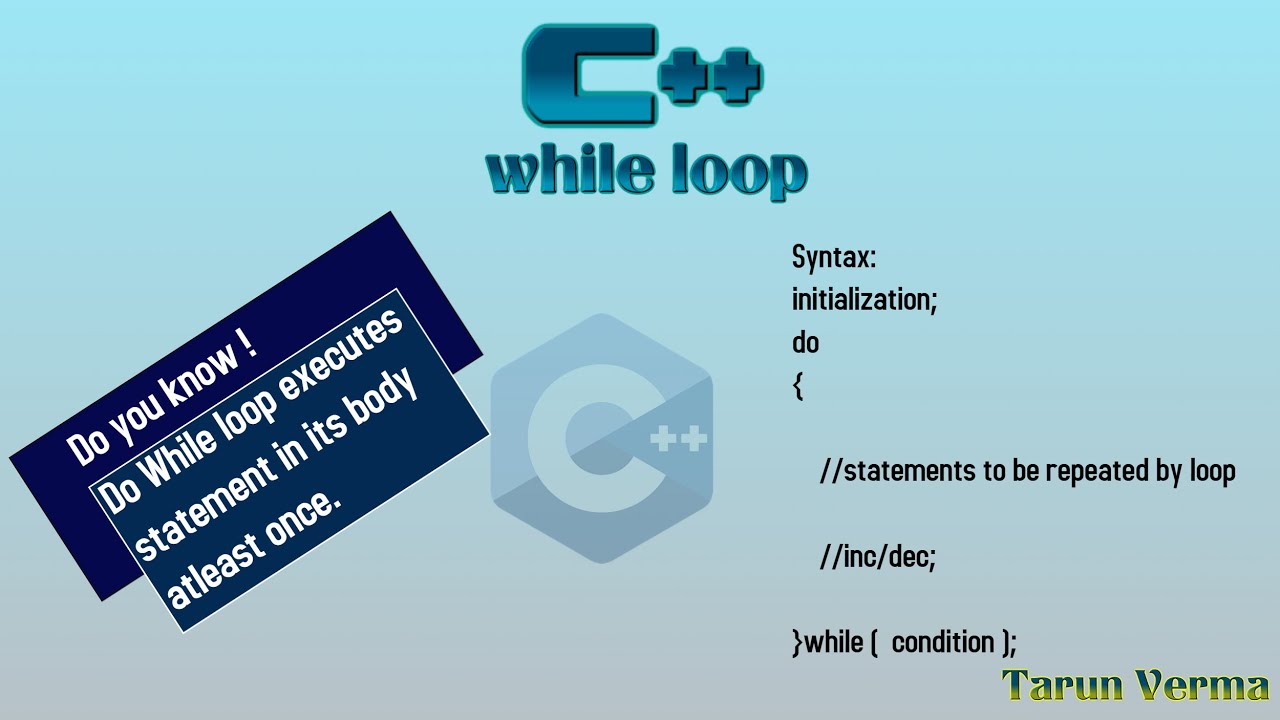 C++
while loop

Do you know !

Do While loop executes statement in its body atleast once.

C++

Syntax:
initialization;
do
{

//statements to be repeated by loop

//inc/dec;

}while ( condition );

Tarun Verma